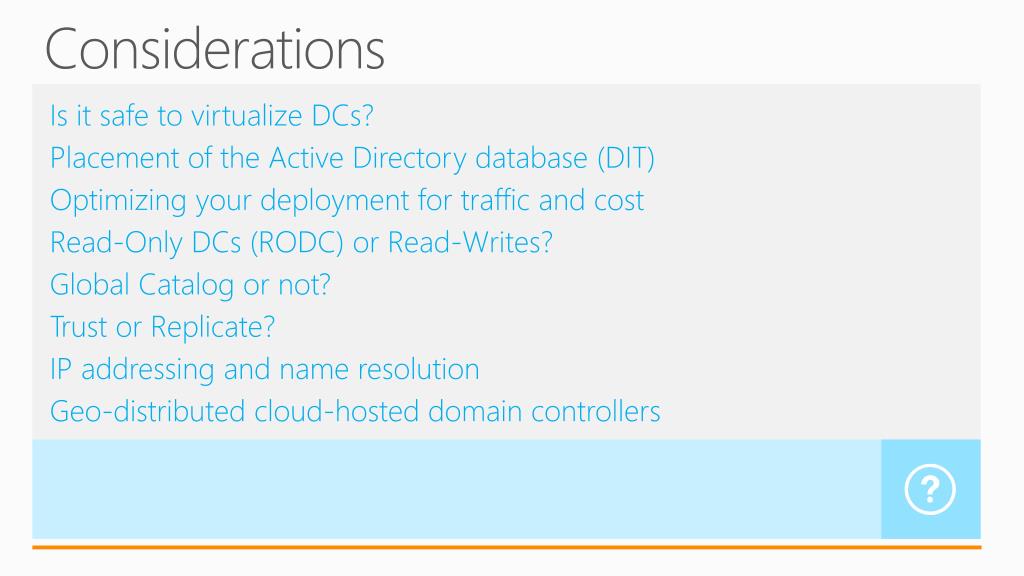 Considerations

Is it safe to virtualize DCs?
Placement of the Active Directory database (DIT)
Optimizing your deployment for traffic and cost
Read-Only DCs (RODC) or Read-Writes?
Global Catalog or not?
Trust or Replicate?
IP addressing and name resolution
Geo-distributed cloud-hosted domain controllers

?